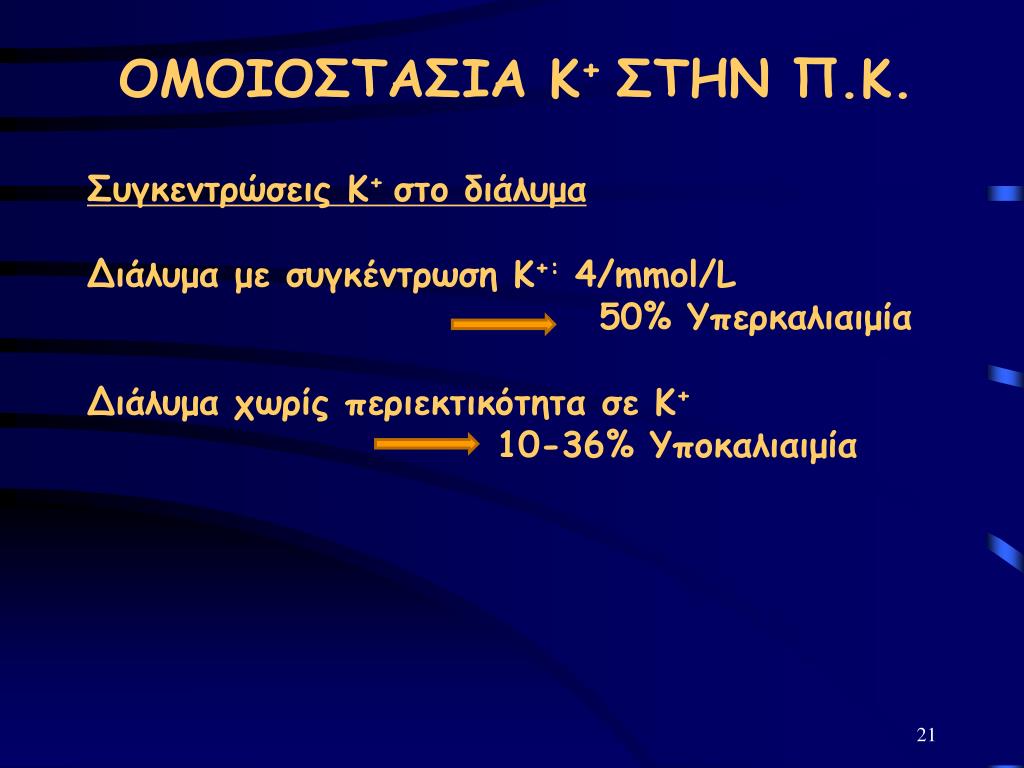 ΟΜΟΙΟΣΤΑΣΙΑ $K^+$ ΣΤΗΝ Π.Κ.

Συγκεντρώσεις $K^+$ στο διάλυμα

Διάλυμα με συγκέντρωση $K^{+:}$ 4/mmol/L
50% Υπερκαλιαιμία

Διάλυμα χωρίς περιεκτικότητα σε $K^+$
10-36% Υποκαλιαιμία

21